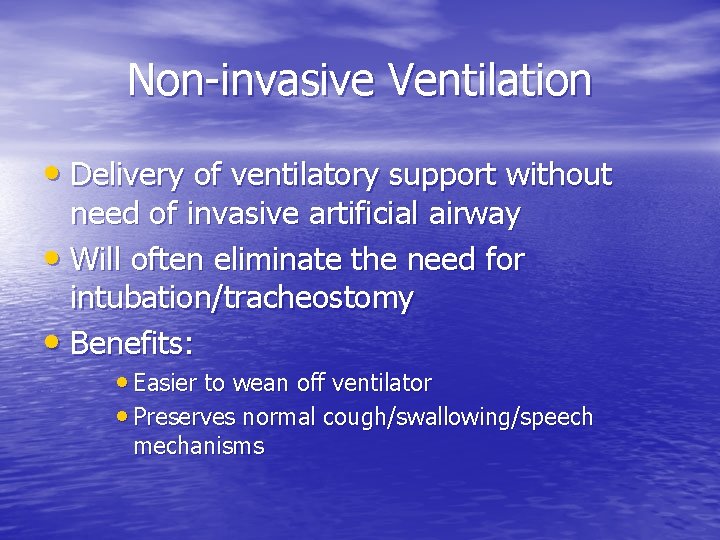 Non-invasive Ventilation

• Delivery of ventilatory support without need of invasive artificial airway
• Will often eliminate the need for intubation/tracheostomy
• Benefits:
  • Easier to wean off ventilator
  • Preserves normal cough/swallowing/speech mechanisms